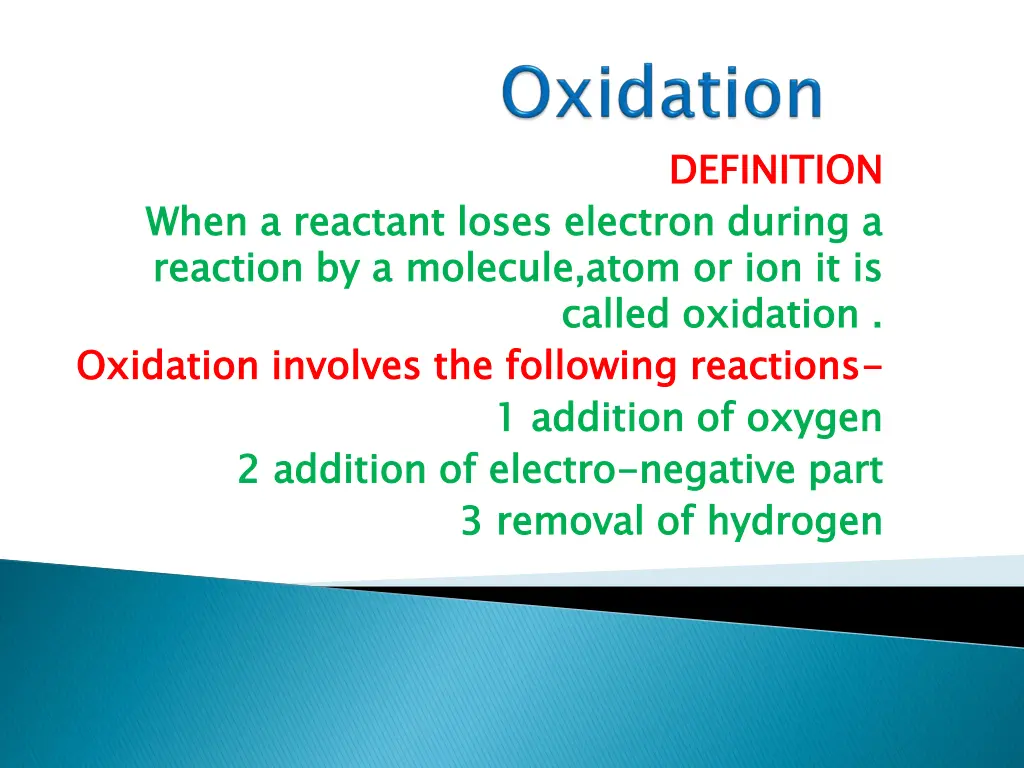 Oxidation

DEFINITION

When a reactant loses electron during a reaction by a molecule,atom or ion it is called oxidation .

Oxidation involves the following reactions-

1 addition of oxygen

2 addition of electro-negative part

3 removal of hydrogen